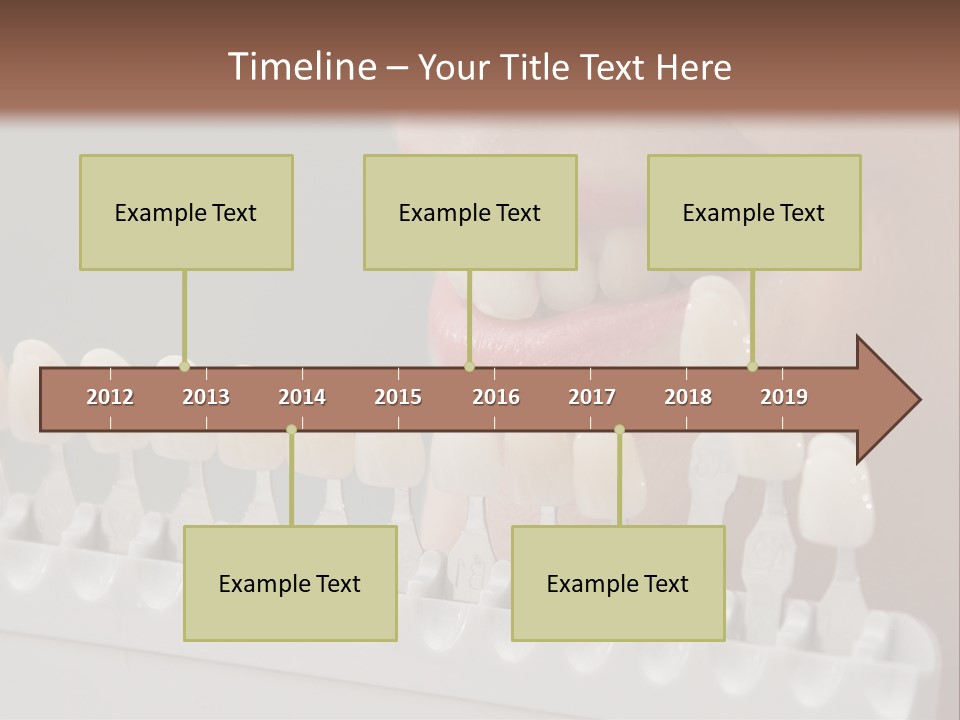 Timeline – Your Title Text Here

Example Text

Example Text

Example Text

2012 2013 2014 2015 2016 2017 2018 2019

Example Text

Example Text